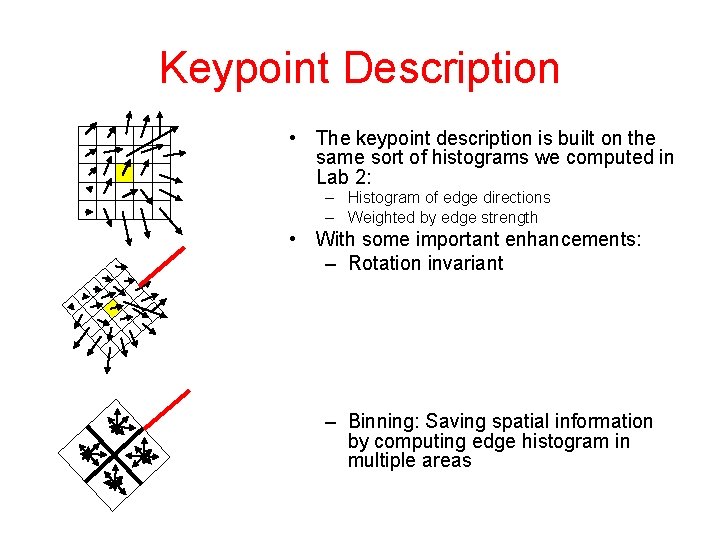 Keypoint Description

• The keypoint description is built on the same sort of histograms we computed in Lab 2:
  – Histogram of edge directions
  – Weighted by edge strength
• With some important enhancements:
  – Rotation invariant

  – Binning: Saving spatial information by computing edge histogram in multiple areas